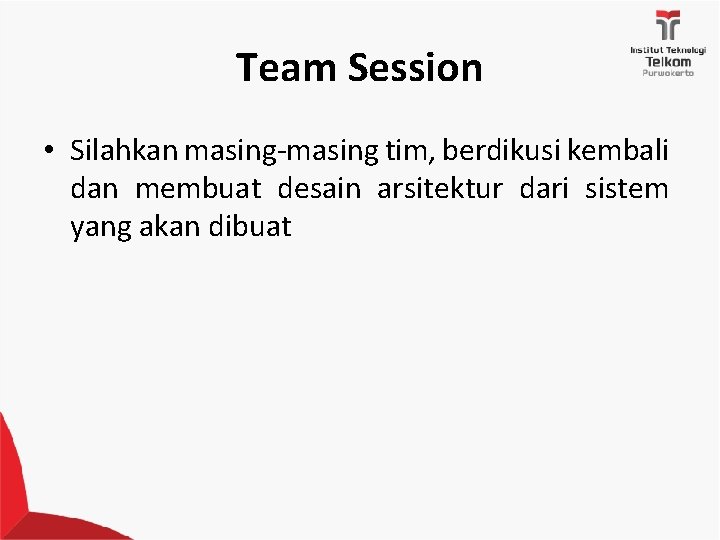 Institut Teknologi
Telkom
Purwokerto

Team Session

• Silahkan masing-masing tim, berdikusi kembali dan membuat desain arsitektur dari sistem yang akan dibuat